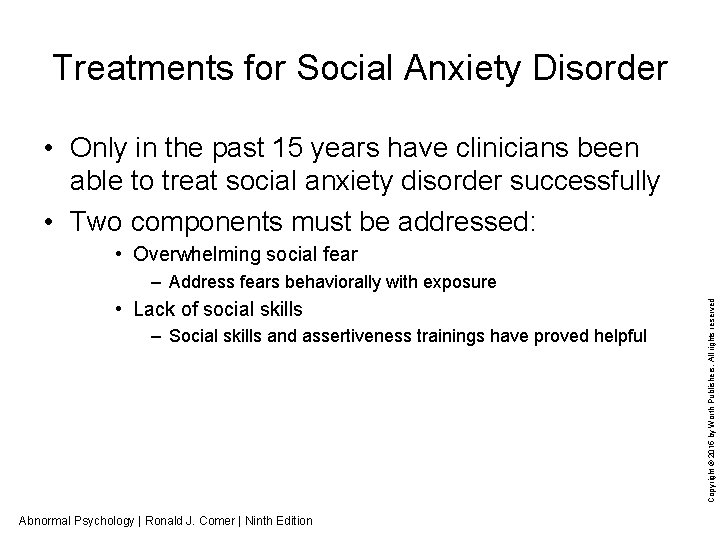 Treatments for Social Anxiety Disorder

• Only in the past 15 years have clinicians been able to treat social anxiety disorder successfully

• Two components must be addressed:

• Overwhelming social fear

– Address fears behaviorally with exposure

• Lack of social skills

– Social skills and assertiveness trainings have proved helpful

Copyright © 2016 by Worth Publishers. All rights reserved

Abnormal Psychology | Ronald J. Comer | Ninth Edition